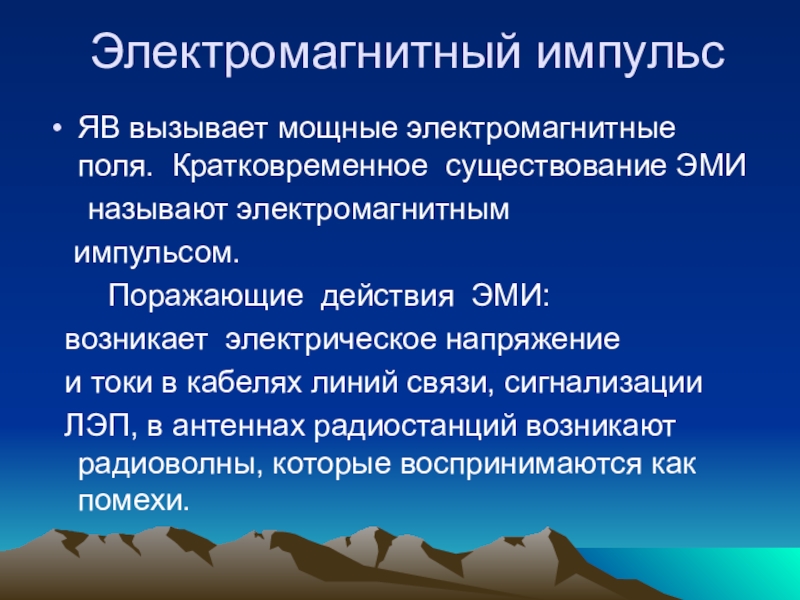 Электромагнитный импульс

• ЯВ вызывает мощные электромагнитные поля. Кратковременное существование ЭМИ называют электромагнитным импульсом.

Поражающие действия ЭМИ:

возникает электрическое напряжение и токи в кабелях линий связи, сигнализации ЛЭП, в антеннах радиостанций возникают радиоволны, которые воспринимаются как помехи.